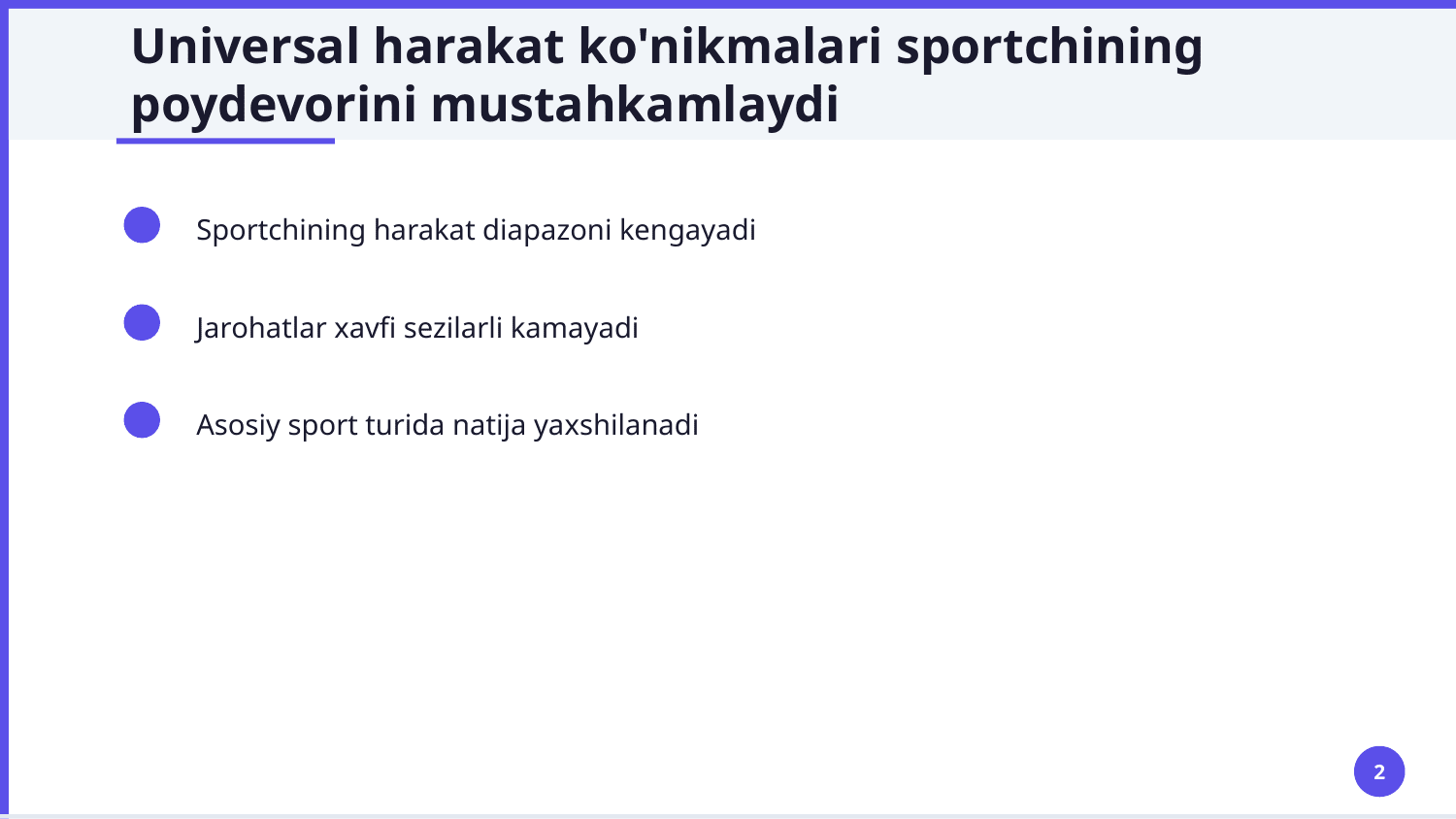 Universal harakat ko'nikmalari sportchining poydevorini mustahkamlaydi

Sportchining harakat diapazoni kengayadi

Jarohatlar xavfi sezilarli kamayadi

Asosiy sport turida natija yaxshilanadi

2